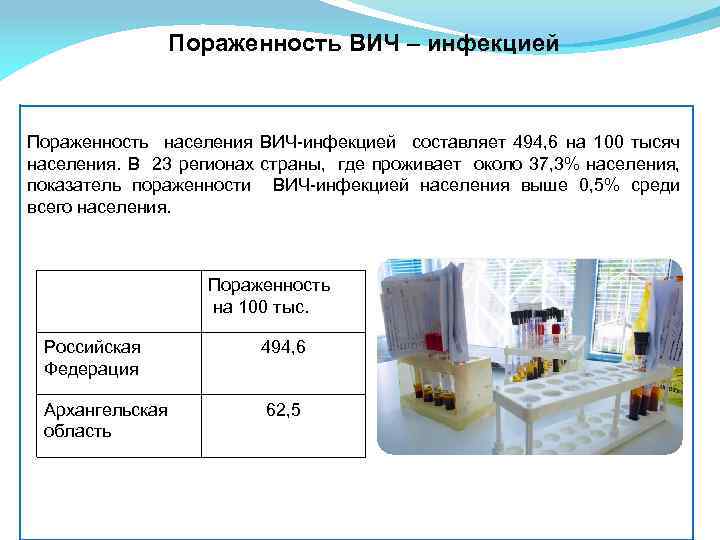 Пораженность ВИЧ – инфекцией

Пораженность населения ВИЧ-инфекцией составляет 494,6 на 100 тысяч населения. В 23 регионах страны, где проживает около 37,3% населения, показатель пораженности ВИЧ-инфекцией населения выше 0,5% среди всего населения.

| | Пораженность на 100 тыс. |
|---|---|
| Российская Федерация | 494,6 |
| Архангельская область | 62,5 |